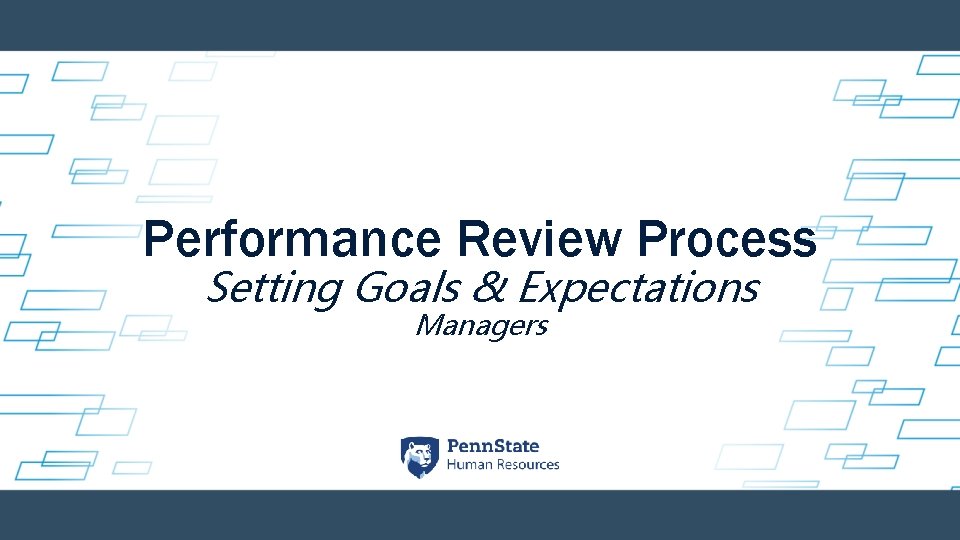 Performance Review Process
Setting Goals & Expectations
Managers

PennState
Human Resources